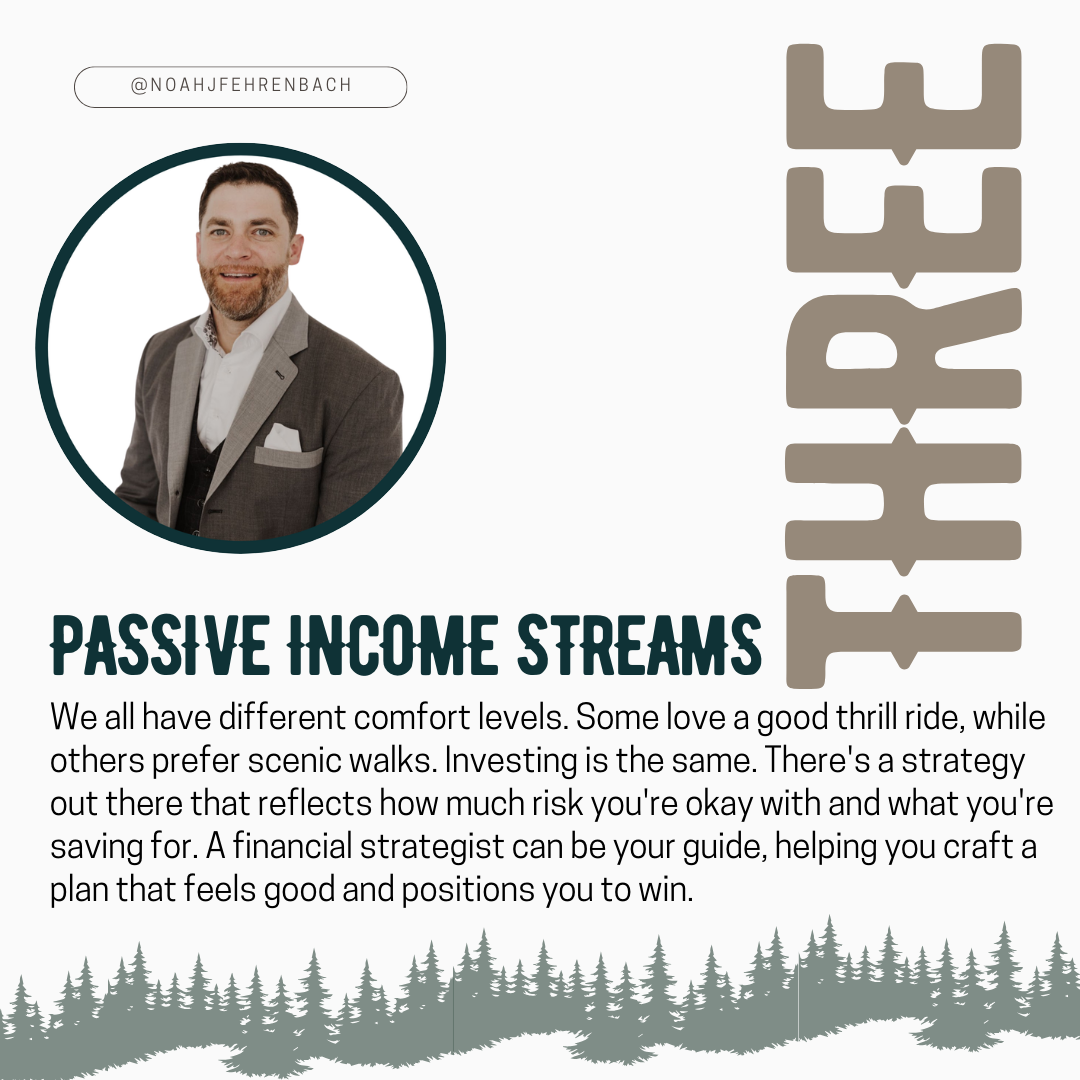 @NOAHJFEHRENBACH

THREE

PASSIVE INCOME STREAMS

We all have different comfort levels. Some love a good thrill ride, while others prefer scenic walks. Investing is the same. There's a strategy out there that reflects how much risk you're okay with and what you're saving for. A financial strategist can be your guide, helping you craft a plan that feels good and positions you to win.